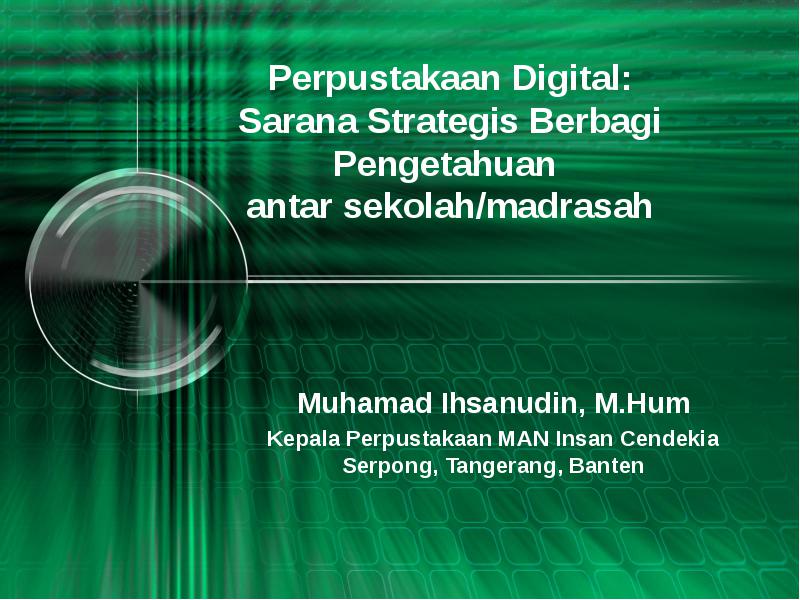 Perpustakaan Digital:
Sarana Strategis Berbagi Pengetahuan
antar sekolah/madrasah

Muhamad Ihsanudin, M.Hum
Kepala Perpustakaan MAN Insan Cendekia Serpong, Tangerang, Banten